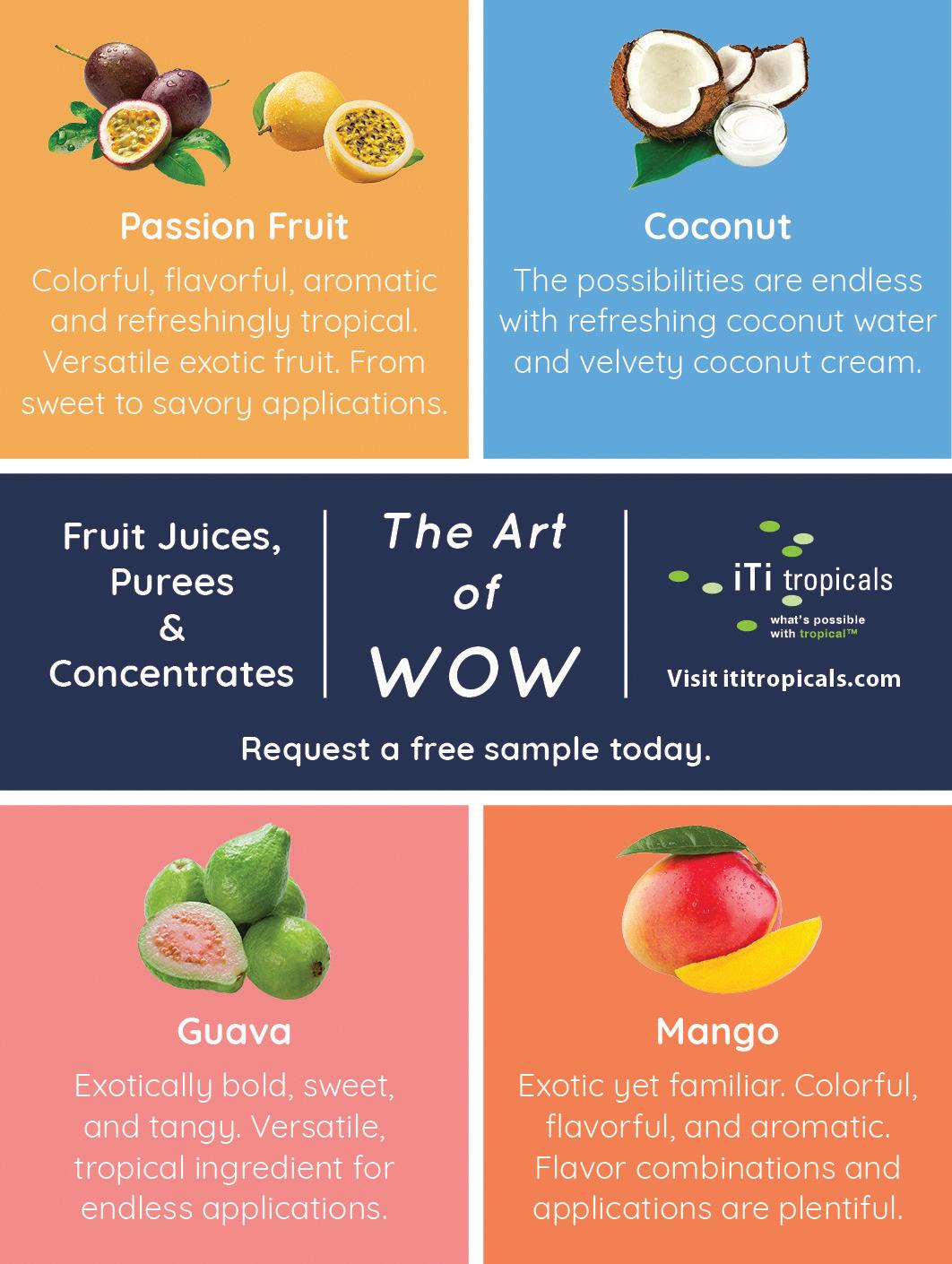 Passion Fruit

Colorful, flavorful, aromatic and refreshingly tropical. Versatile exotic fruit. From sweet to savory applications.

Coconut

The possibilities are endless with refreshing coconut water and velvety coconut cream.

Fruit Juices, Purees & Concentrates

The Art of WOW

iTi tropicals

what's possible with tropical™

Visit ititropicals.com

Request a free sample today.

Guava

Exotically bold, sweet, and tangy. Versatile, tropical ingredient for endless applications.

Mango

Exotic yet familiar. Colorful, flavorful, and aromatic. Flavor combinations and applications are plentiful.